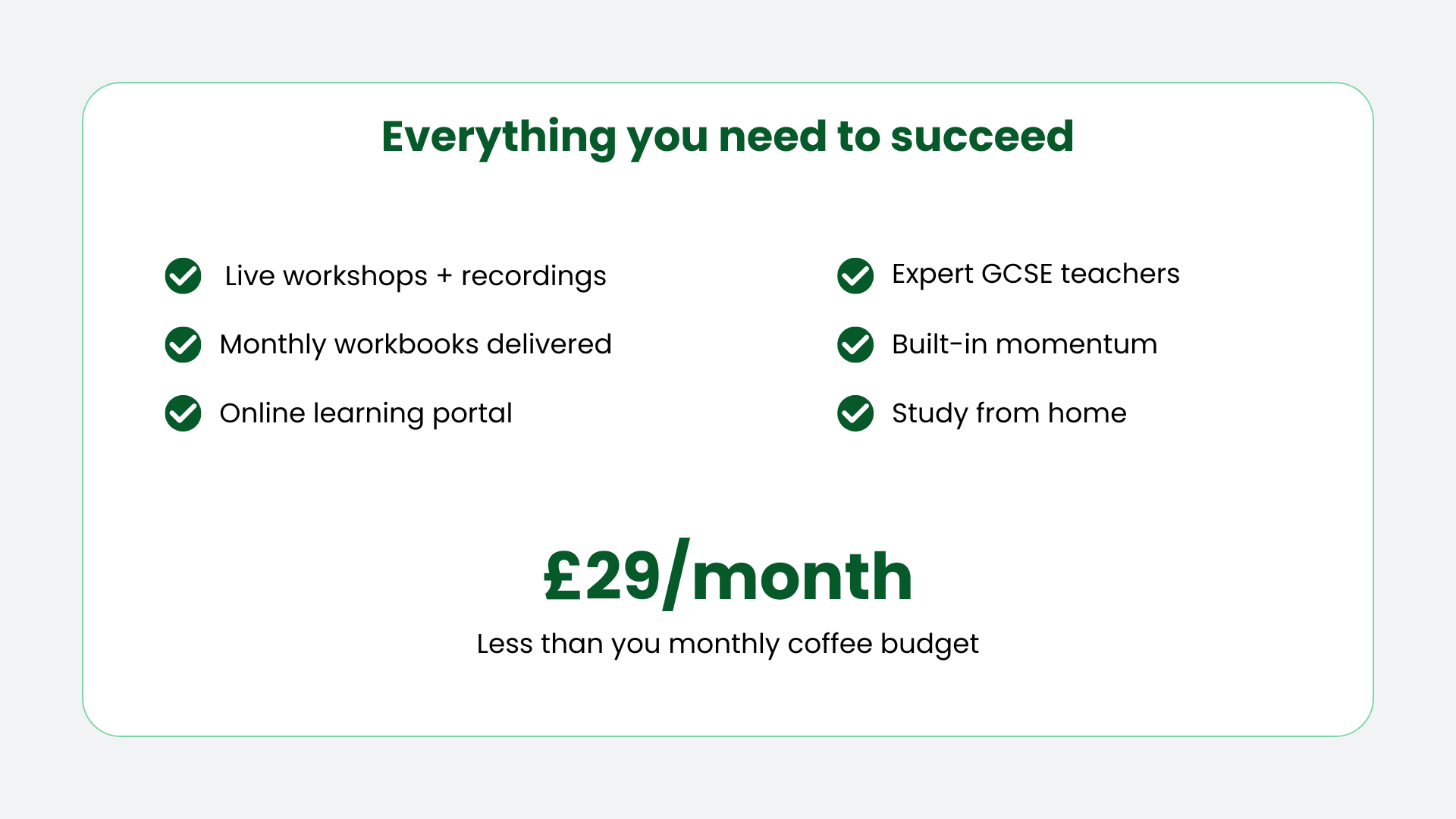 Everything you need to succeed

Live workshops + recordings

Monthly workbooks delivered

Online learning portal

Expert GCSE teachers

Built-in momentum

Study from home

£29/month

Less than you monthly coffee budget